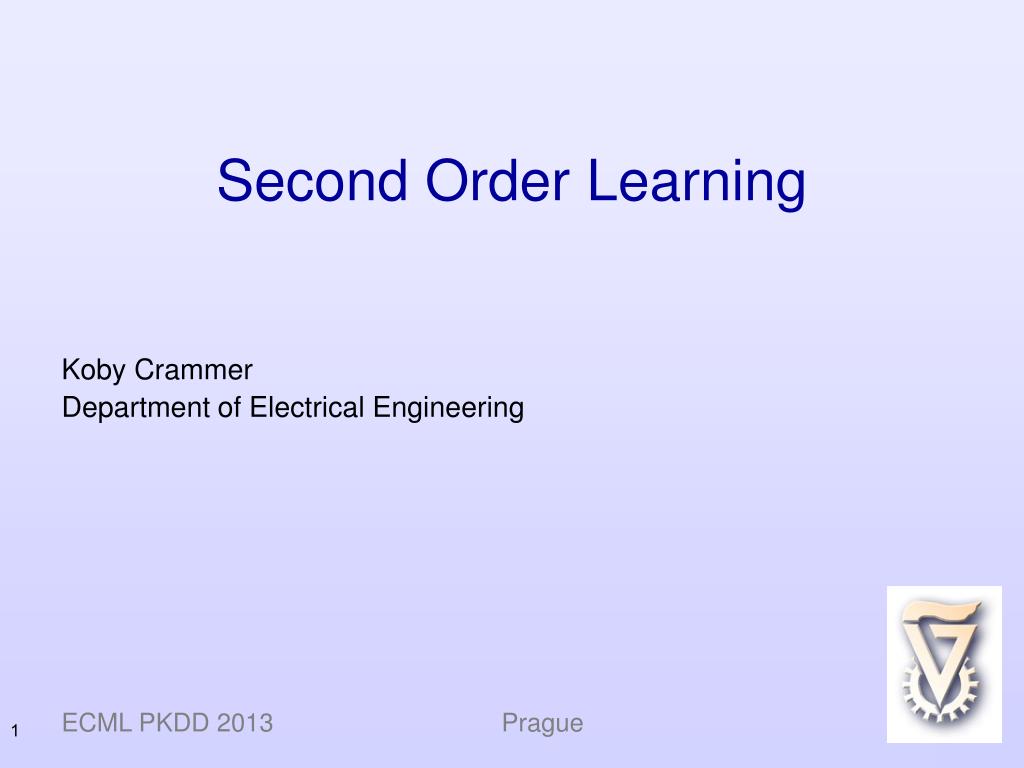 Second Order Learning

Koby Crammer
Department of Electrical Engineering

1 ECML PKDD 2013 Prague